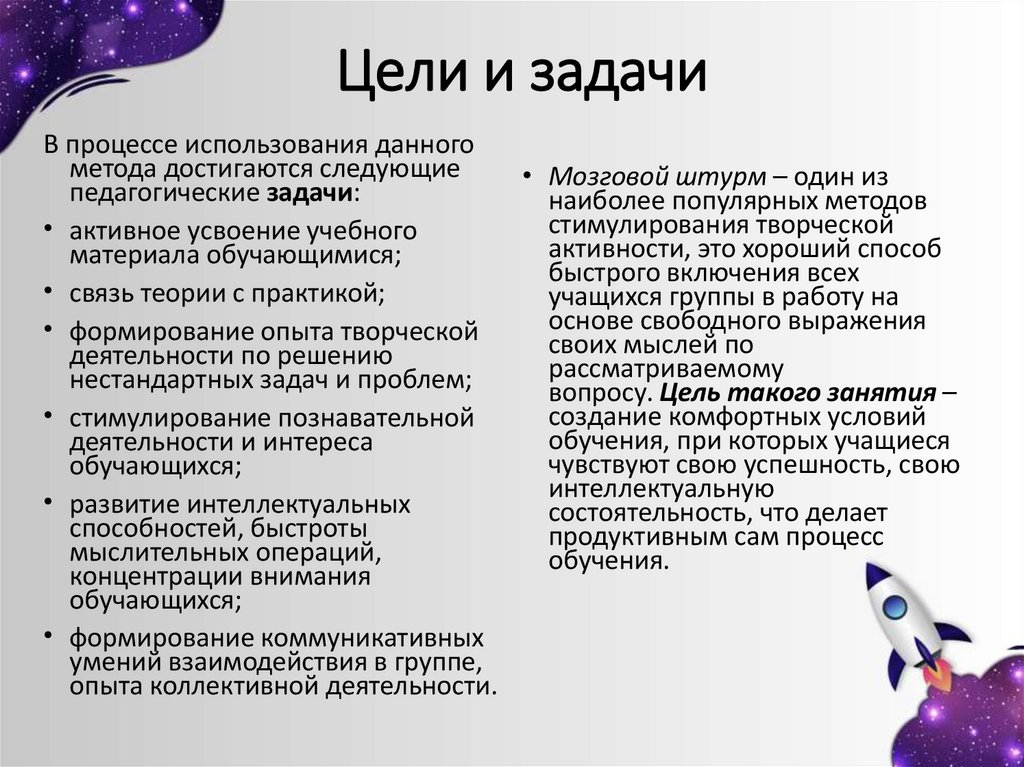 Цели и задачи

В процессе использования данного метода достигаются следующие педагогические задачи:

• активное усвоение учебного материала обучающимися;

• связь теории с практикой;

• формирование опыта творческой деятельности по решению нестандартных задач и проблем;

• стимулирование познавательной деятельности и интереса обучающихся;

• развитие интеллектуальных способностей, быстроты мыслительных операций, концентрации внимания обучающихся;

• формирование коммуникативных умений взаимодействия в группе, опыта коллективной деятельности.

• Мозговой штурм – один из наиболее популярных методов стимулирования творческой активности, это хороший способ быстрого включения всех учащихся группы в работу на основе свободного выражения своих мыслей по рассматриваемому вопросу. Цель такого занятия – создание комфортных условий обучения, при которых учащиеся чувствуют свою успешность, свою интеллектуальную состоятельность, что делает продуктивным сам процесс обучения.